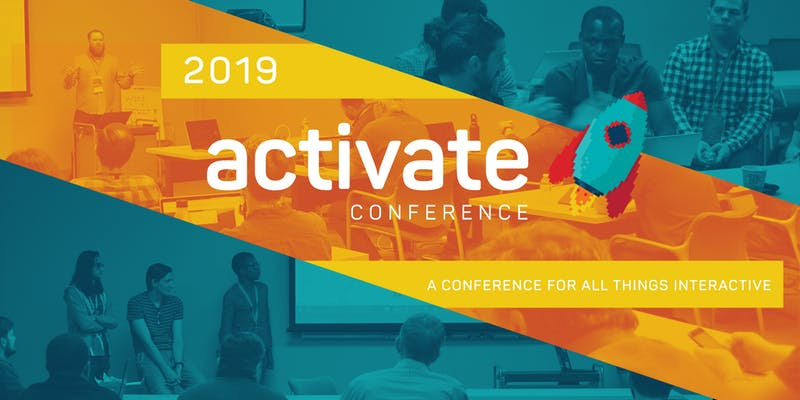 2019

activate

CONFERENCE

A CONFERENCE FOR ALL THINGS INTERACTIVE